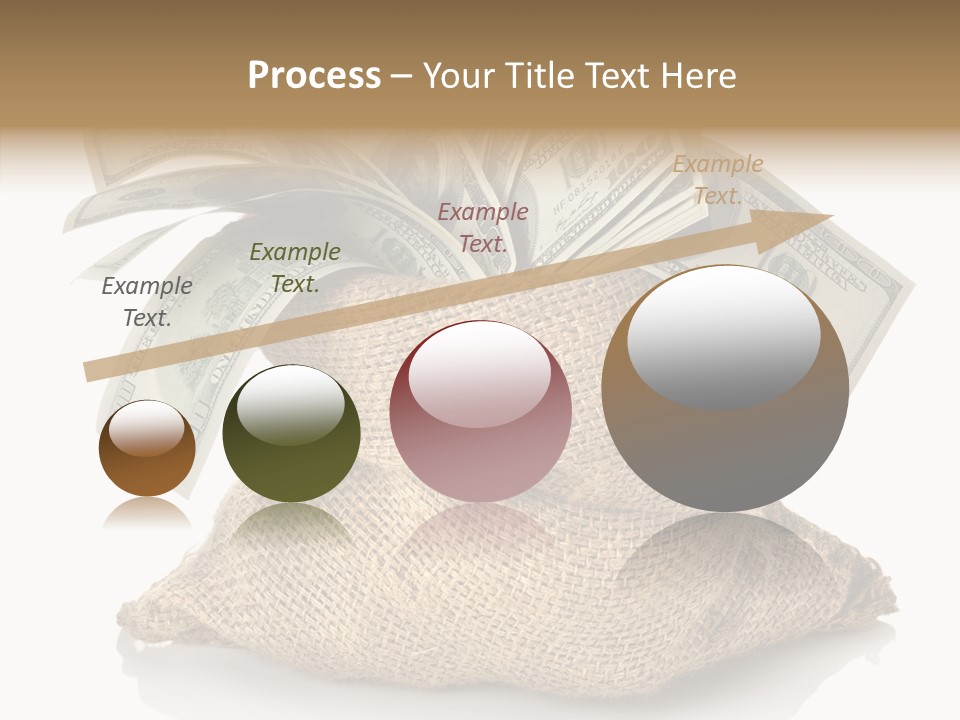 Process – Your Title Text Here

Example Text.

Example Text.

Example Text.

Example Text.